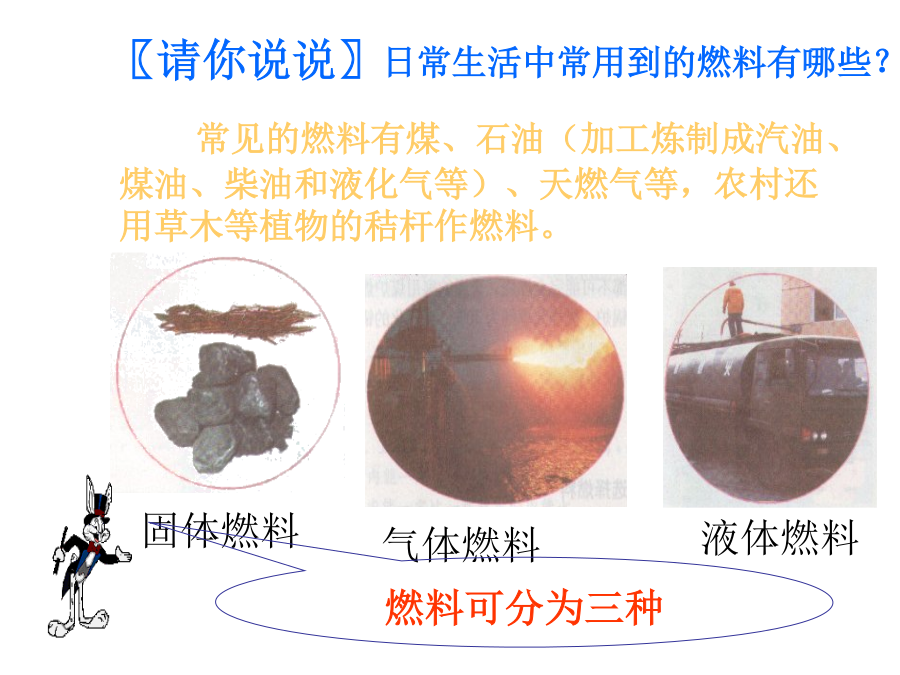 〖请你说说〗日常生活中常用到的燃料有哪些？

常见的燃料有煤、石油（加工炼制成汽油、煤油、柴油和液化气等）、天燃气等，农村还用草木等植物的秸杆作燃料。

固体燃料

气体燃料

液体燃料

燃料可分为三种